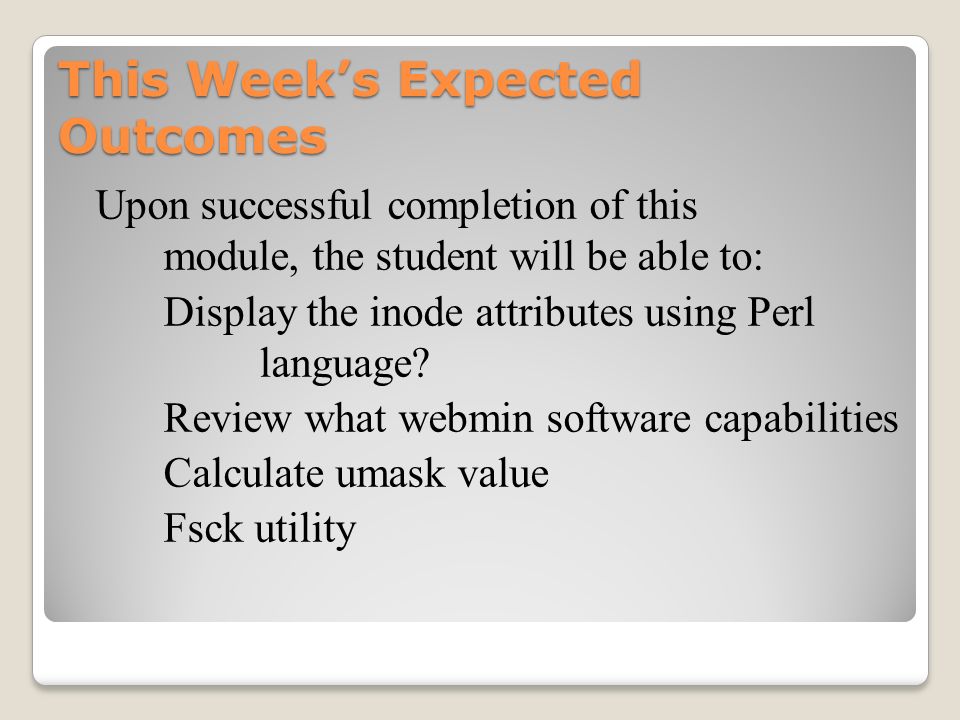 This Week's Expected Outcomes

Upon successful completion of this module, the student will be able to:

Display the inode attributes using Perl language?

Review what webmin software capabilities

Calculate umask value

Fsck utility